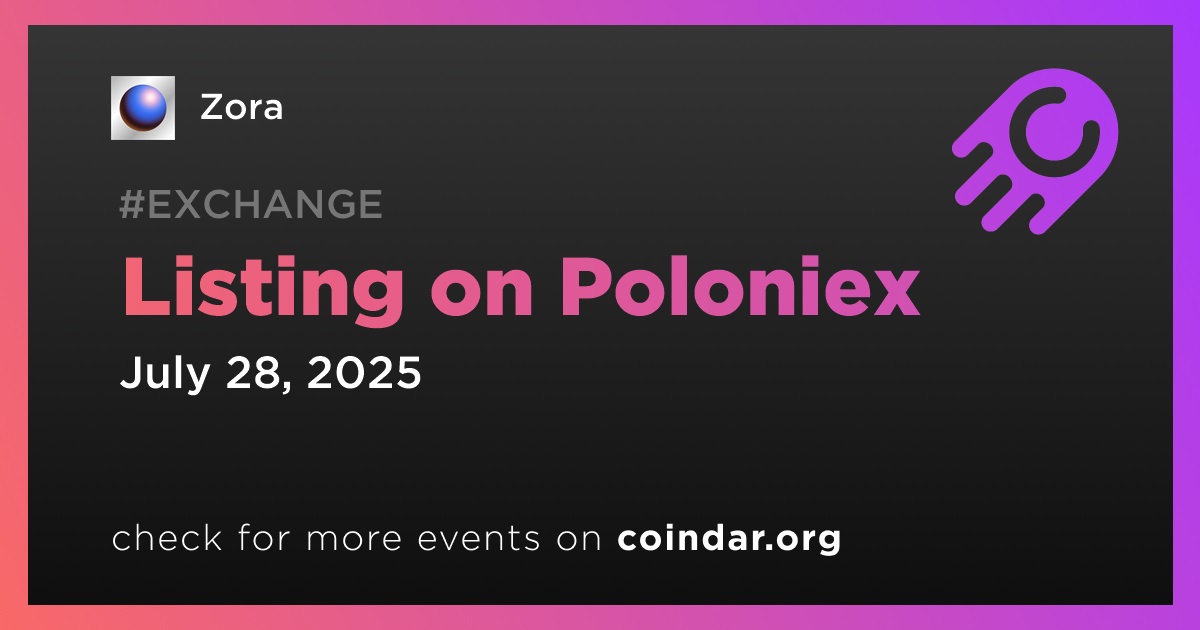 Zora

#EXCHANGE

Listing on Poloniex

July 28, 2025

check for more events on coindar.org